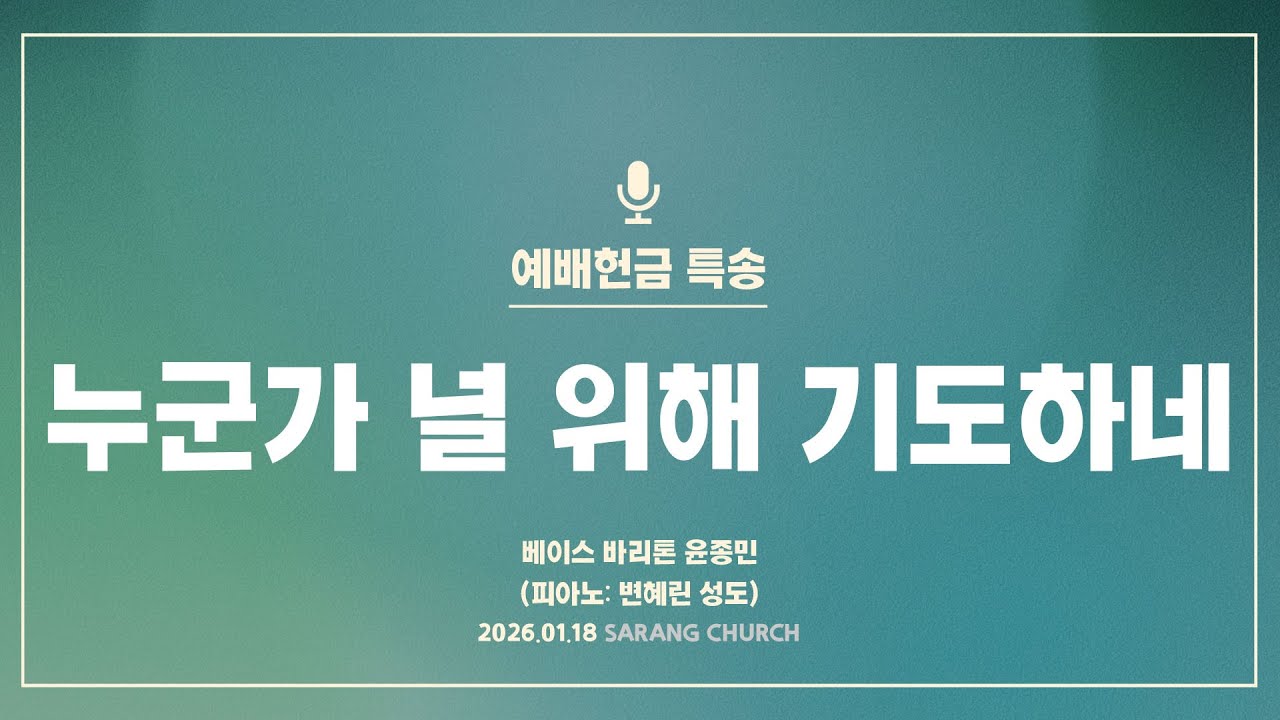 예배헌금 특송

누군가 널 위해 기도하네

베이스 바리톤 윤종민
(피아노: 변혜린 성도)
2026.01.18 SARANG CHURCH